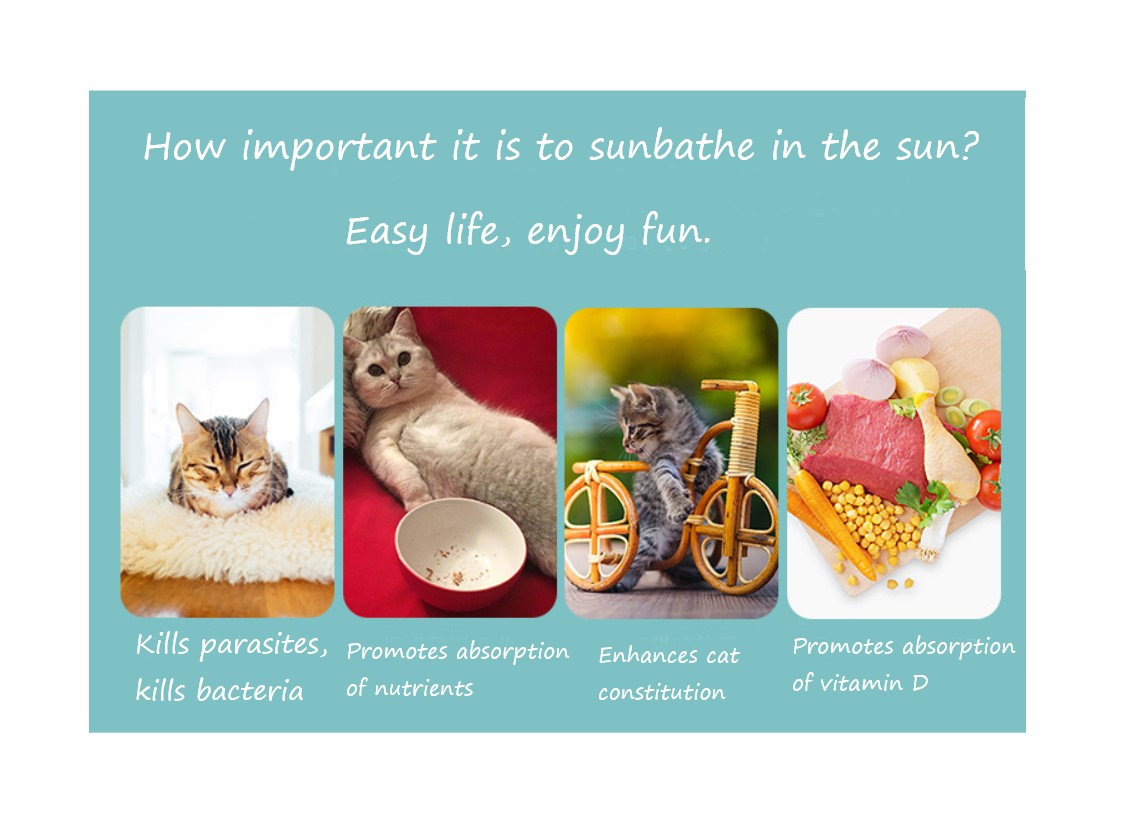 How important it is to sunbathe in the sun?

Easy life, enjoy fun.

Kills parasites, kills bacteria

Promotes absorption of nutrients

Enhances cat constitution

Promotes absorption of vitamin D